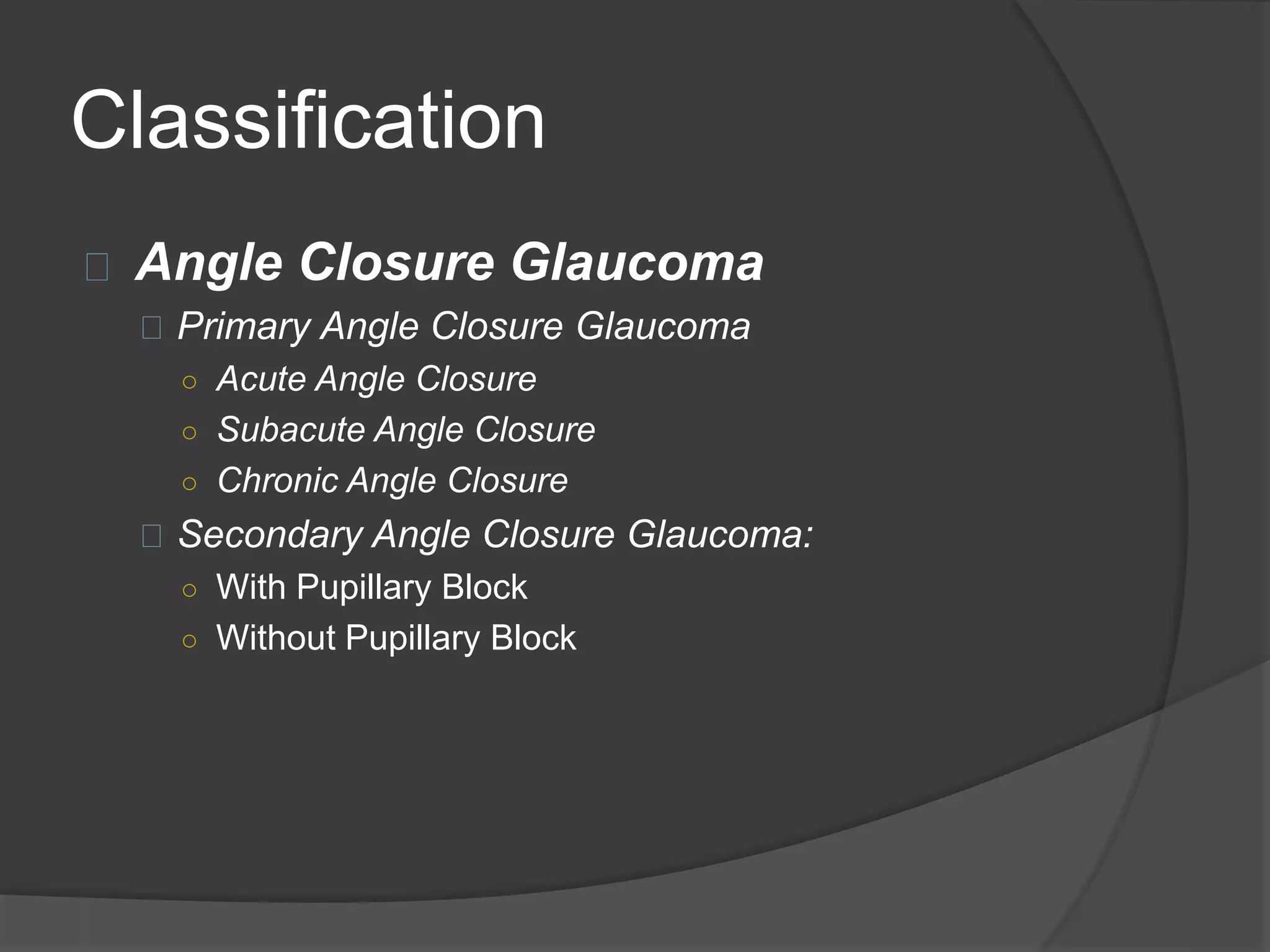 Classification

Angle Closure Glaucoma

Primary Angle Closure Glaucoma

○ Acute Angle Closure

○ Subacute Angle Closure

○ Chronic Angle Closure

Secondary Angle Closure Glaucoma:

○ With Pupillary Block

○ Without Pupillary Block